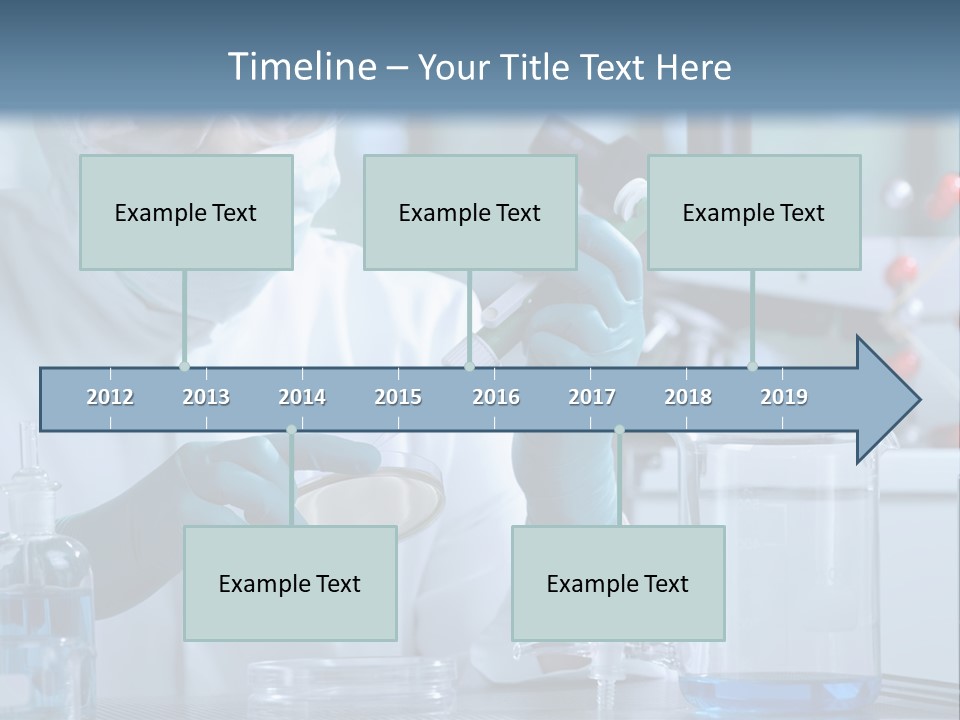 Timeline – Your Title Text Here

Example Text

Example Text

Example Text

2012 2013 2014 2015 2016 2017 2018 2019

Example Text

Example Text